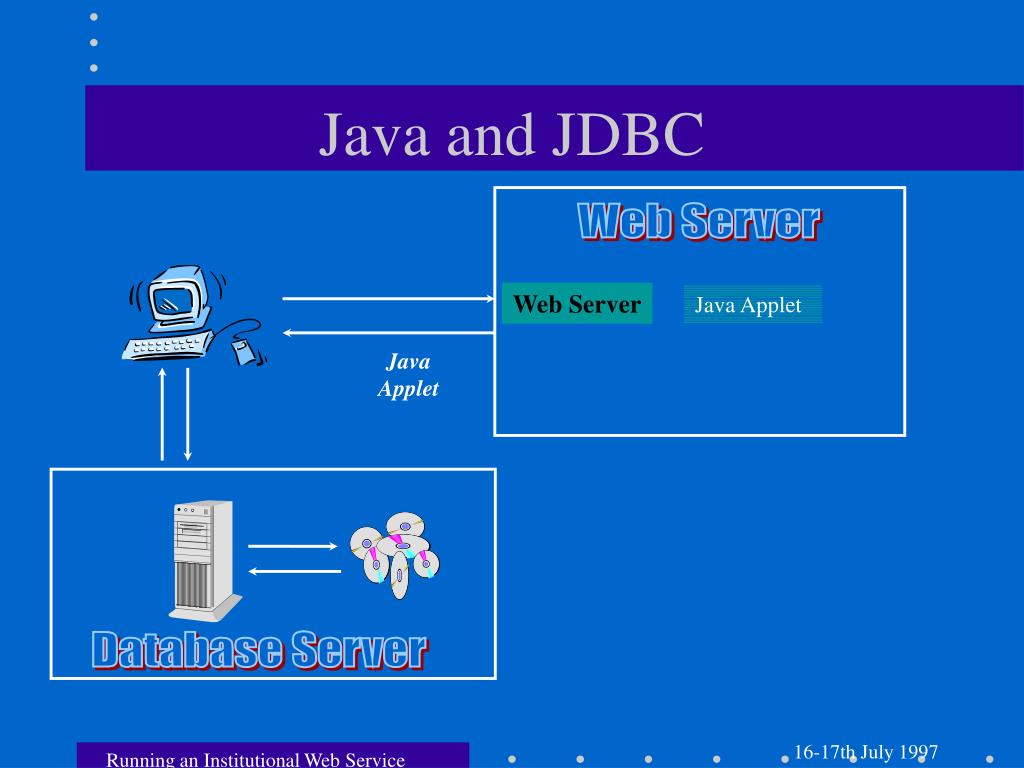 Java and JDBC

Web Server

Web Server

Java Applet

Java Applet

Database Server

Running an Institutional Web Service

16-17th July 1997